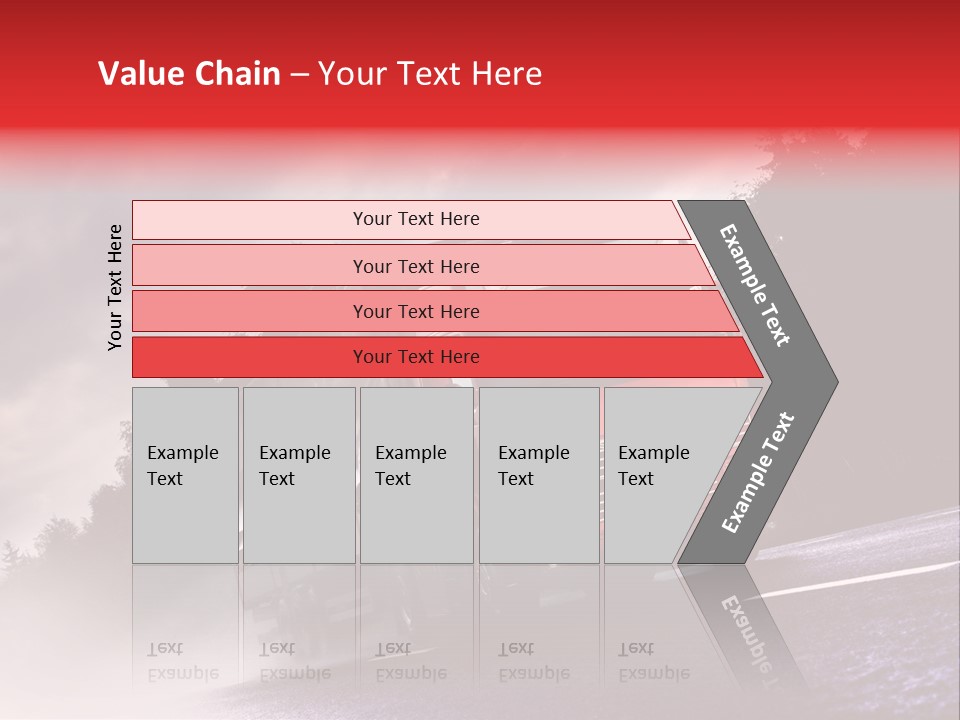 Value Chain – Your Text Here

Your Text Here

Your Text Here

Your Text Here

Your Text Here

Your Text Here

Example Text

Example Text

Example Text

Example Text

Example Text

Example Text

Example Text